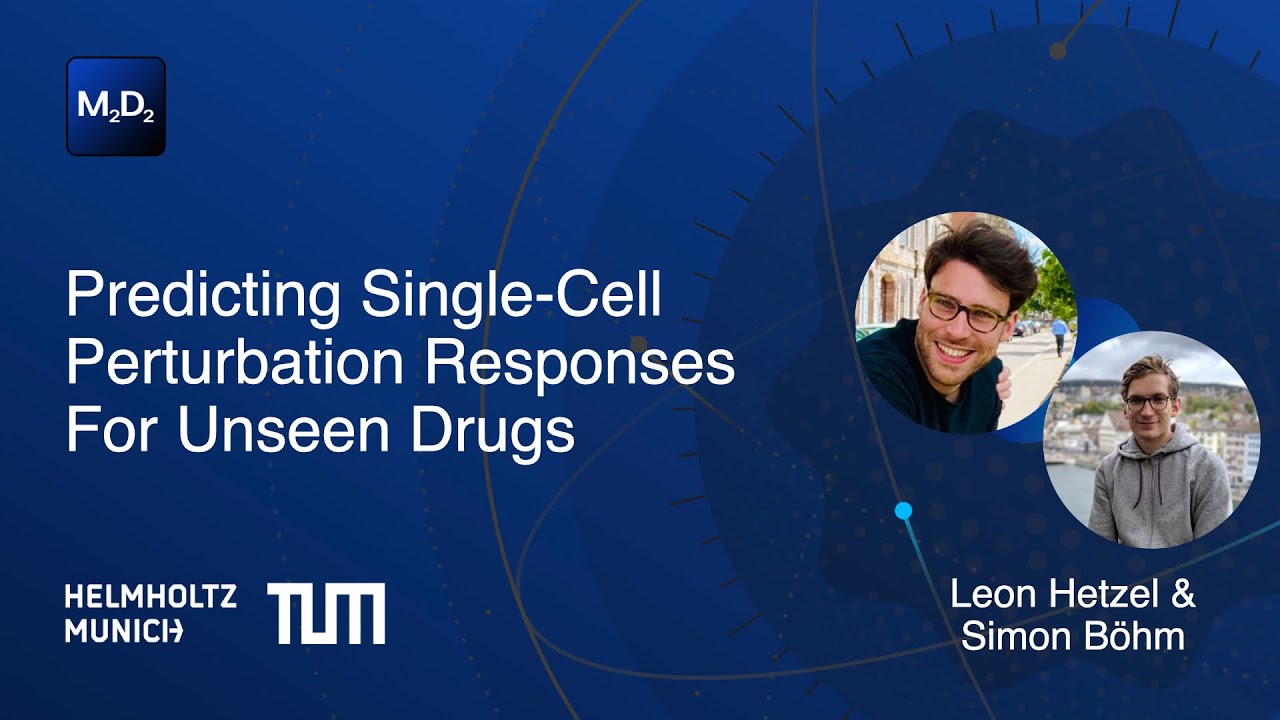 $M_2D_2$

Predicting Single-Cell Perturbation Responses For Unseen Drugs

HELMHOLTZ MUNICH

TUM

Leon Hetzel & Simon Böhm